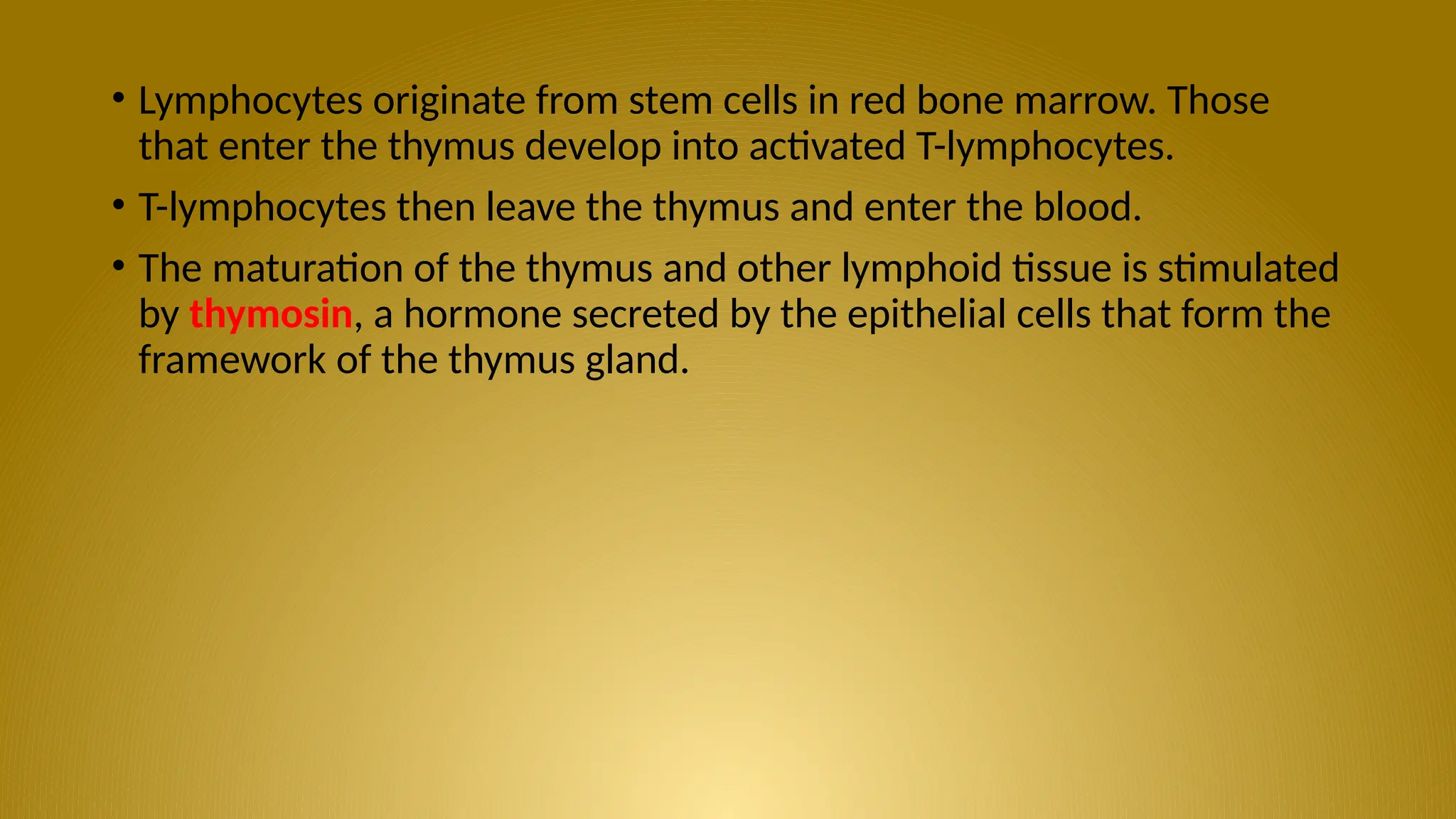 • Lymphocytes originate from stem cells in red bone marrow. Those that enter the thymus develop into activated T-lymphocytes.

• T-lymphocytes then leave the thymus and enter the blood.

• The maturation of the thymus and other lymphoid tissue is stimulated by thymosin, a hormone secreted by the epithelial cells that form the framework of the thymus gland.